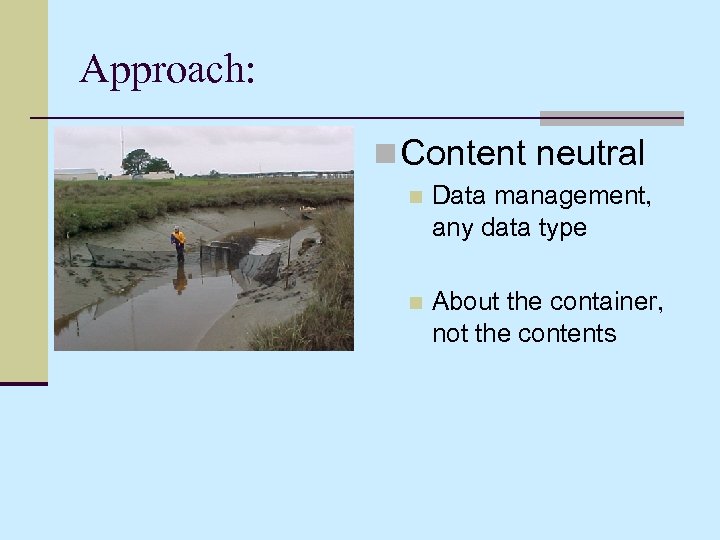 Approach:

Content neutral

Data management, any data type

About the container, not the contents